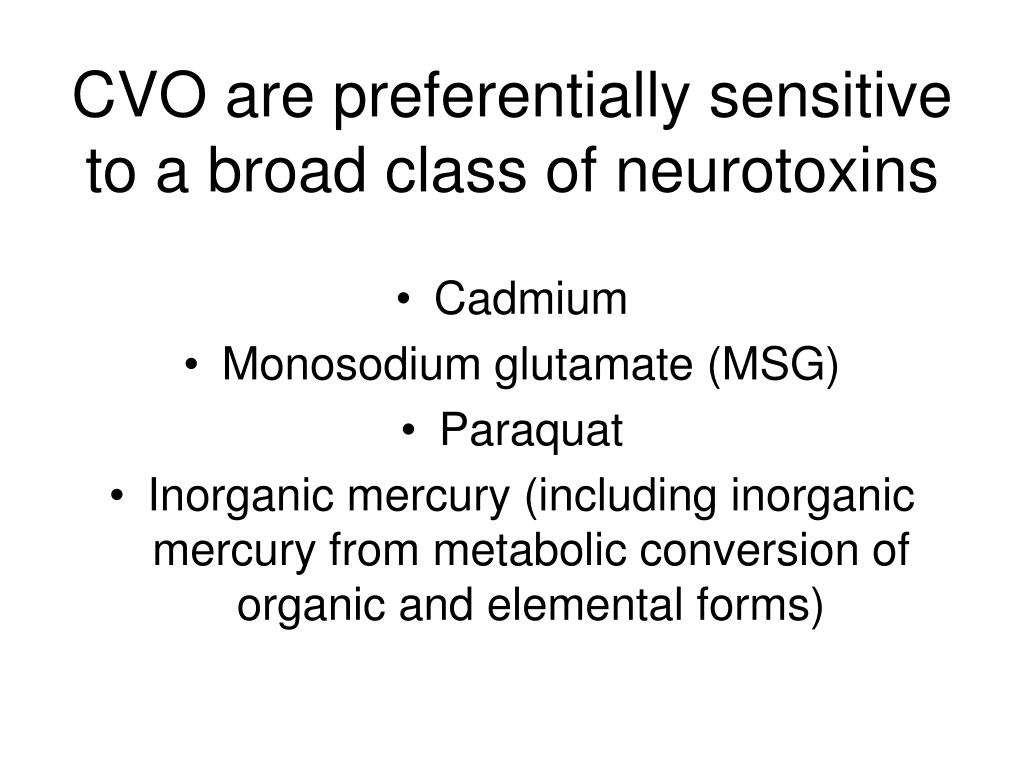 CVO are preferentially sensitive to a broad class of neurotoxins

• Cadmium
• Monosodium glutamate (MSG)
• Paraquat
• Inorganic mercury (including inorganic mercury from metabolic conversion of organic and elemental forms)